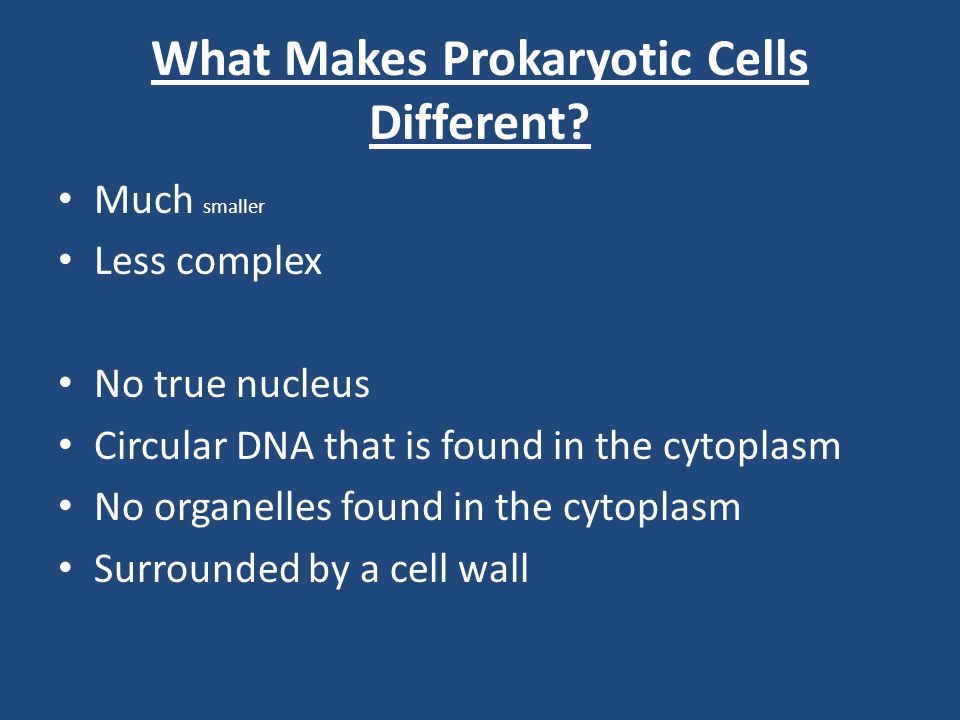 What Makes Prokaryotic Cells Different?

• Much smaller
• Less complex

• No true nucleus
• Circular DNA that is found in the cytoplasm
• No organelles found in the cytoplasm
• Surrounded by a cell wall